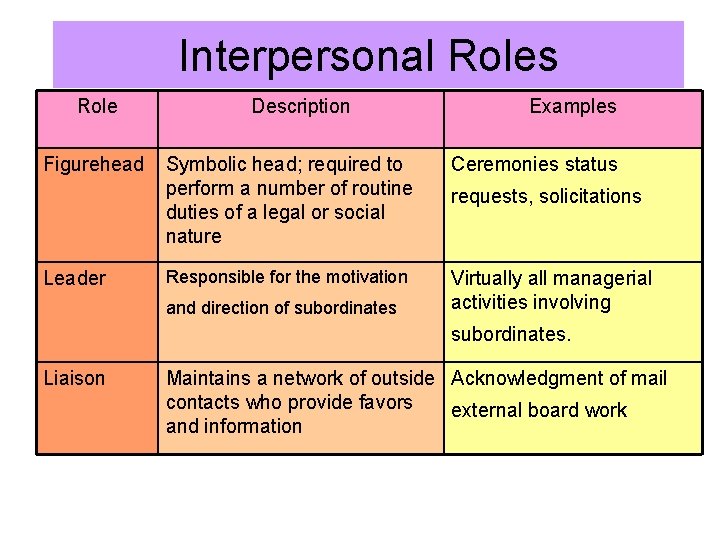 Interpersonal Roles

| Role | Description | Examples |
|---|---|---|
| Figurehead | Symbolic head; required to perform a number of routine duties of a legal or social nature | Ceremonies status requests, solicitations |
| Leader | Responsible for the motivation and direction of subordinates | Virtually all managerial activities involving subordinates. |
| Liaison | Maintains a network of outside contacts who provide favors and information | Acknowledgment of mail external board work |